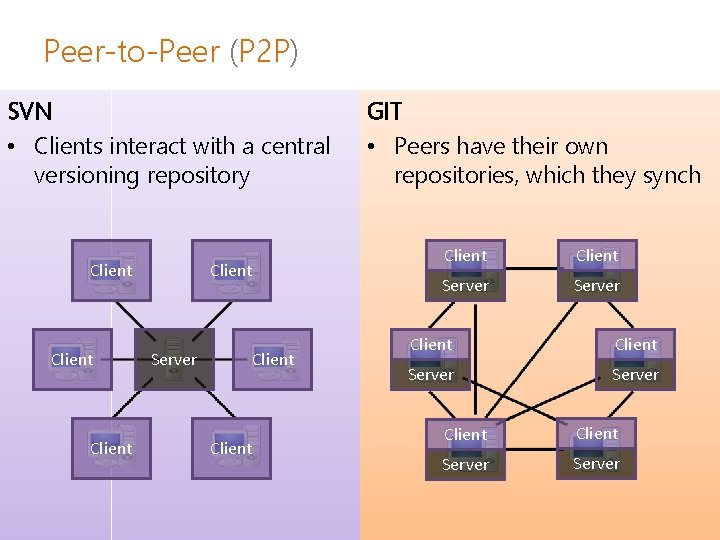 Peer-to-Peer (P2P)

SVN

• Clients interact with a central versioning repository

Client

Client

Client

Server

Client

Client

Client

GIT

• Peers have their own repositories, which they synch

Client
Server

Client
Server

Client
Server

Client
Server

Client
Server

Client
Server